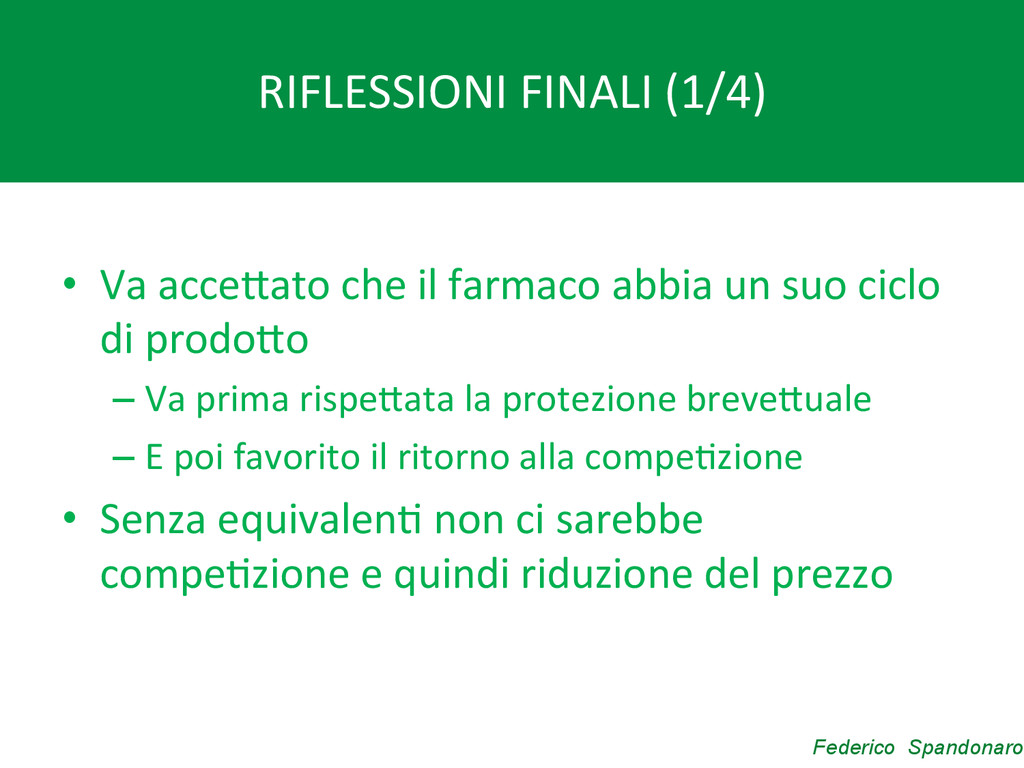 RIFLESSIONI FINALI (1/4)

• Va accettato che il farmaco abbia un suo ciclo di prodotto
– Va prima rispettata la protezione brevettuale
– E poi favorito il ritorno alla competizione
• Senza equivalenti non ci sarebbe competizione e quindi riduzione del prezzo

Federico Spandonaro